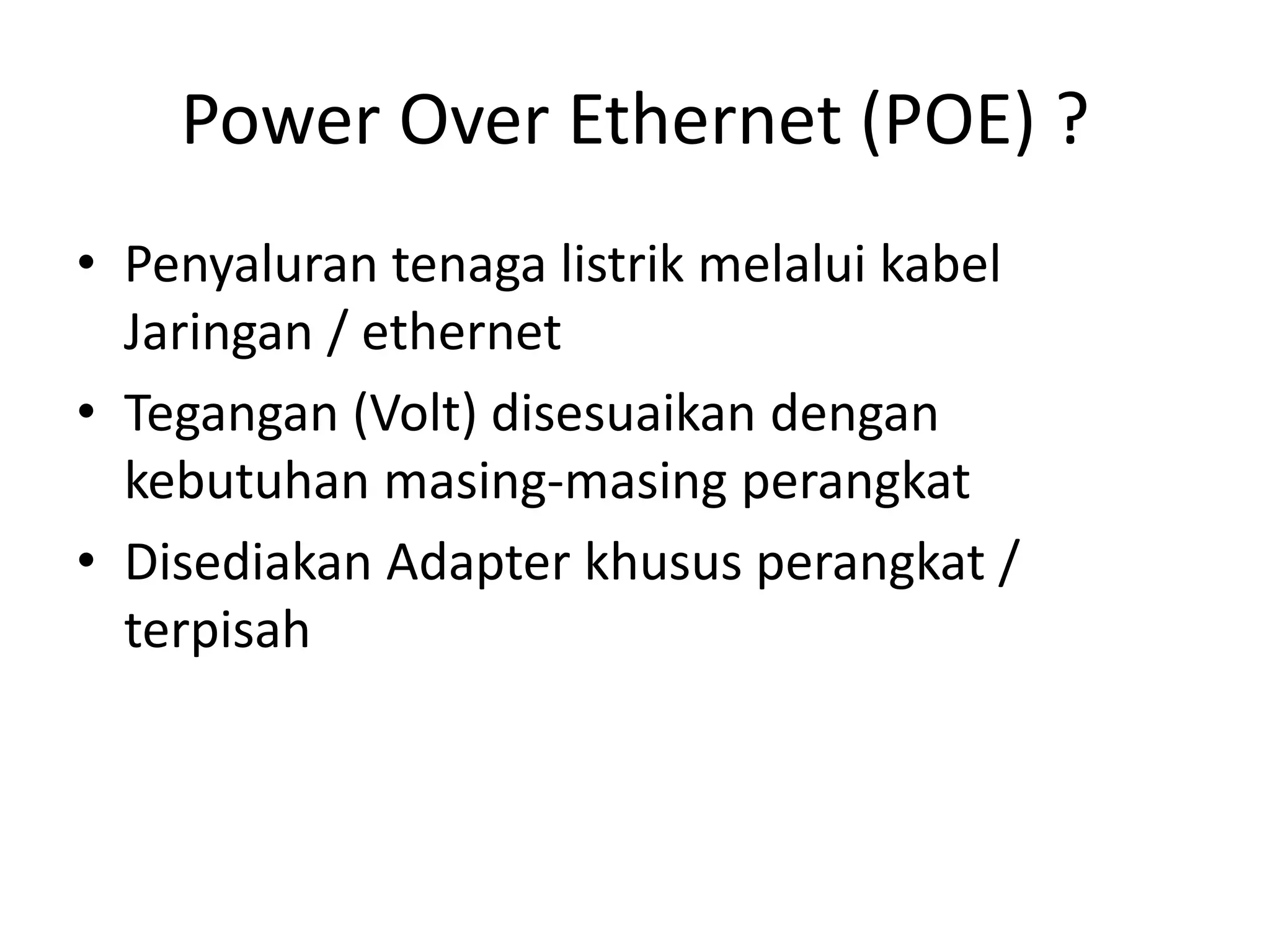 Power Over Ethernet (POE) ?

• Penyaluran tenaga listrik melalui kabel Jaringan / ethernet
• Tegangan (Volt) disesuaikan dengan kebutuhan masing-masing perangkat
• Disediakan Adapter khusus perangkat / terpisah